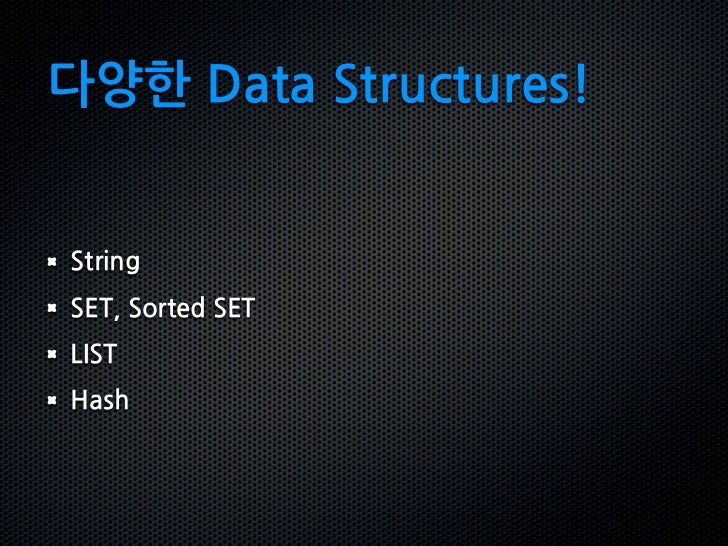 다양한 Data Structures!

- String
- SET, Sorted SET
- LIST
- Hash